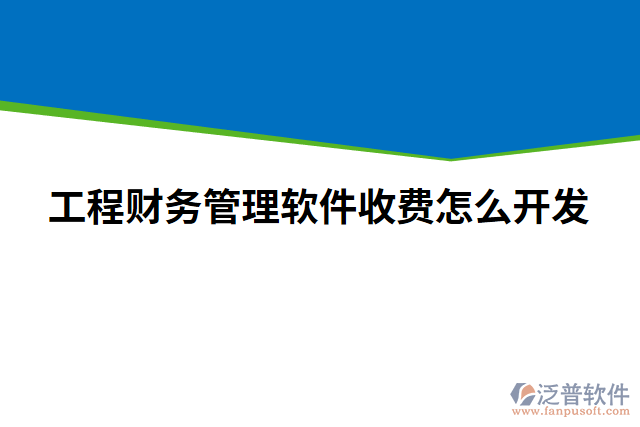 工程财务管理软件收费怎么开发

泛普软件
www.fanpusoft.com